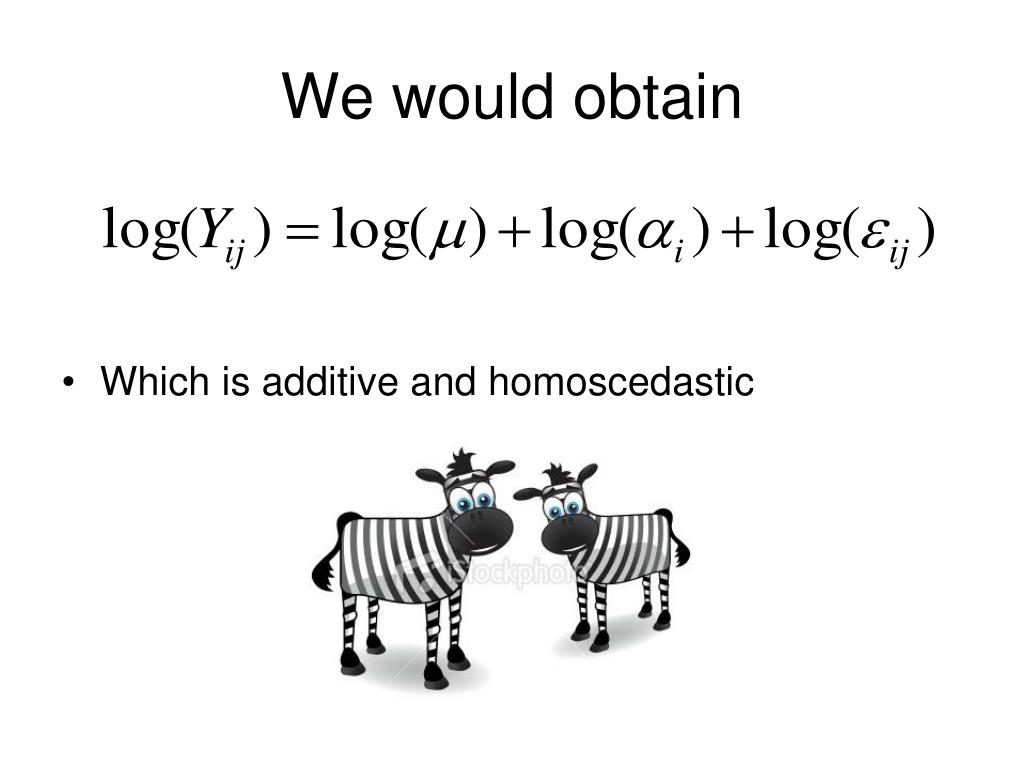 We would obtain

$\log(Y_{ij}) = \log(\mu) + \log(\alpha_i) + \log(\varepsilon_{ij})$

• Which is additive and homoscedastic

iStockphoto